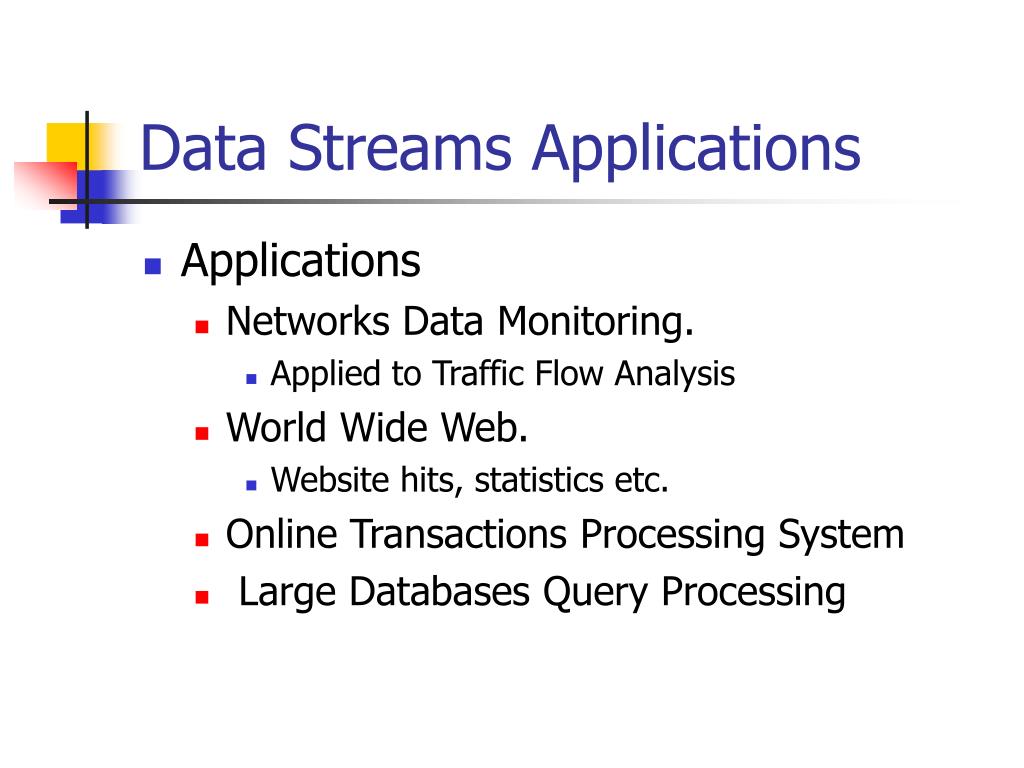 Data Streams Applications

- Applications
  - Networks Data Monitoring.
    - Applied to Traffic Flow Analysis
  - World Wide Web.
    - Website hits, statistics etc.
  - Online Transactions Processing System
  - Large Databases Query Processing